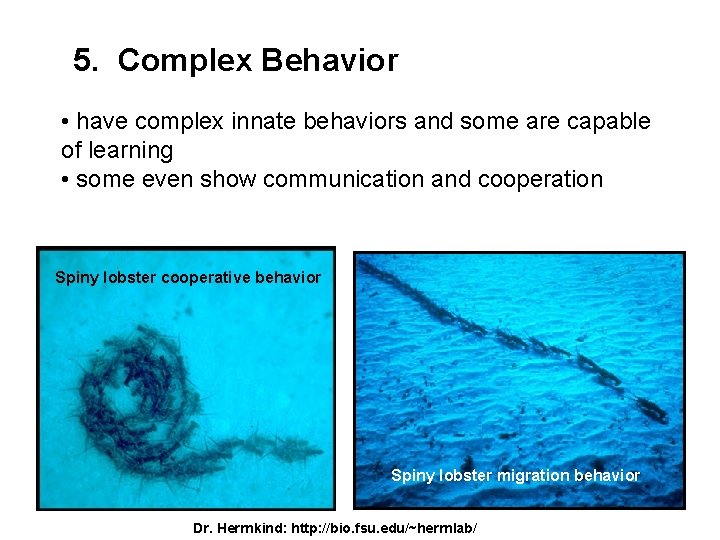 5. Complex Behavior

• have complex innate behaviors and some are capable of learning
• some even show communication and cooperation

Spiny lobster cooperative behavior

Spiny lobster migration behavior

Dr. Hermkind: http://bio.fsu.edu/~hermlab/